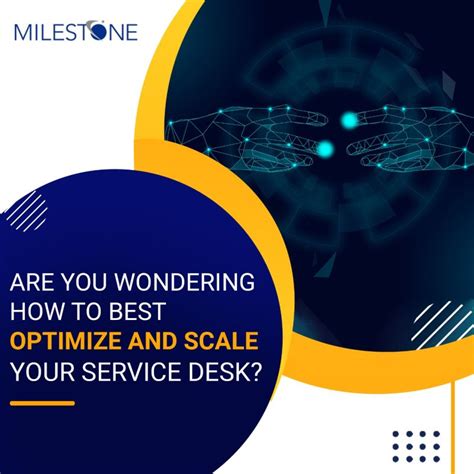 MILESTONE

ARE YOU WONDERING HOW TO BEST OPTIMIZE AND SCALE YOUR SERVICE DESK?